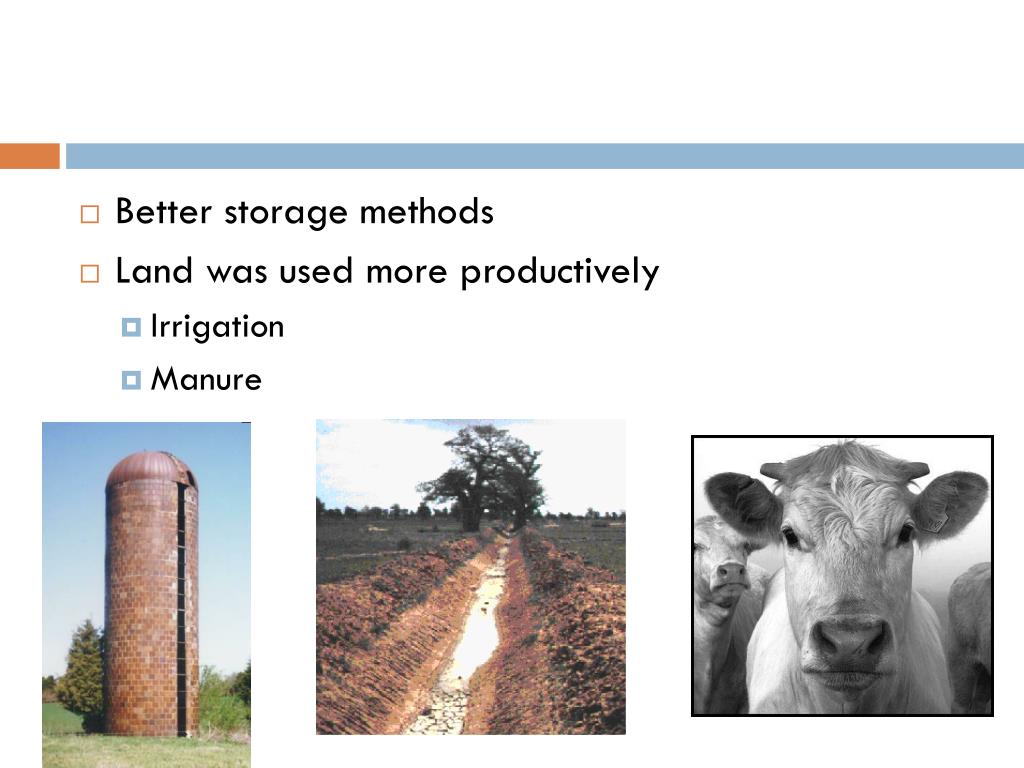 Better storage methods

Land was used more productively

Irrigation

Manure